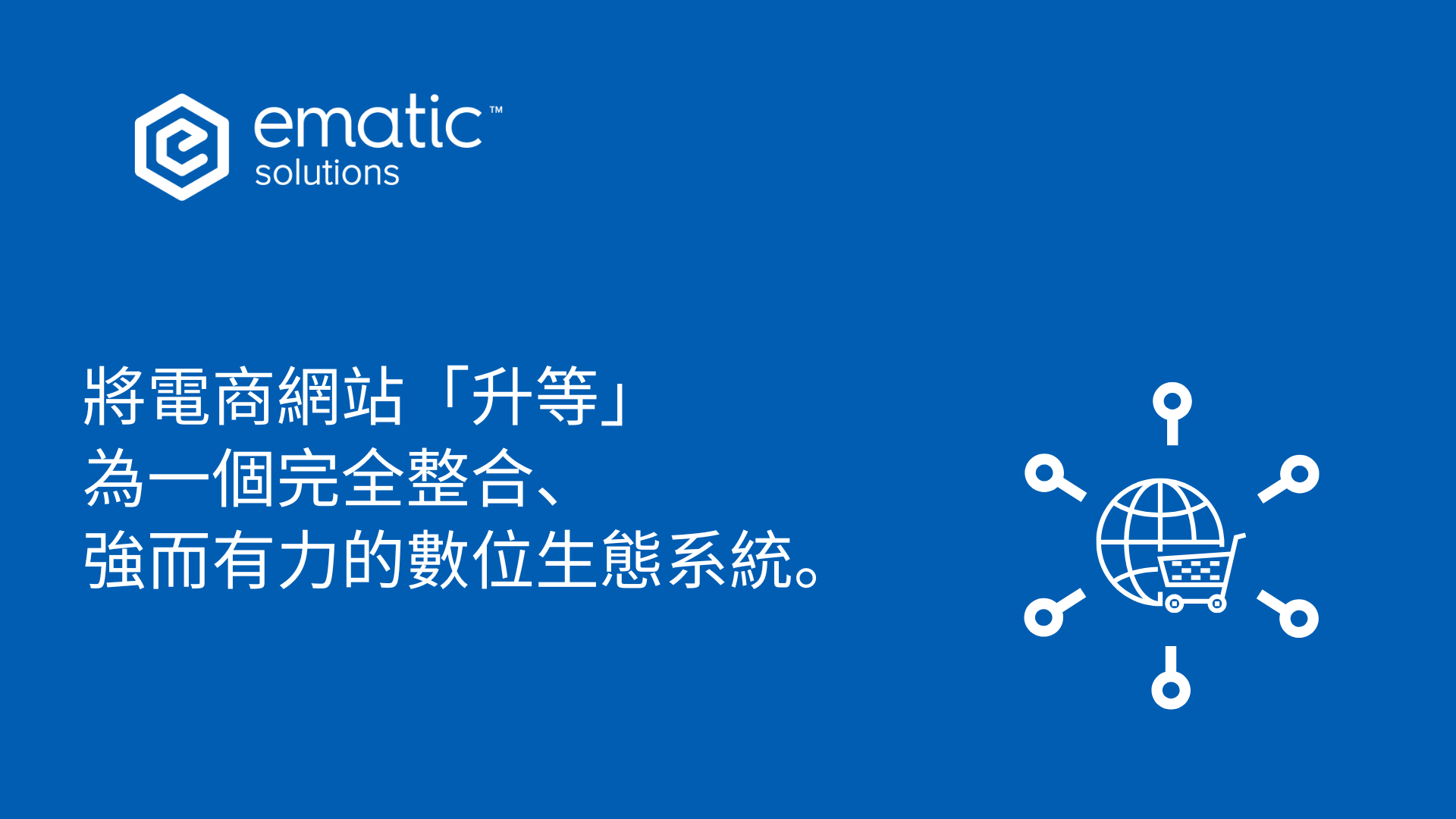 ematic™
solutions

將電商網站「升等」
為一個完全整合、
強而有力的數位生態系統。